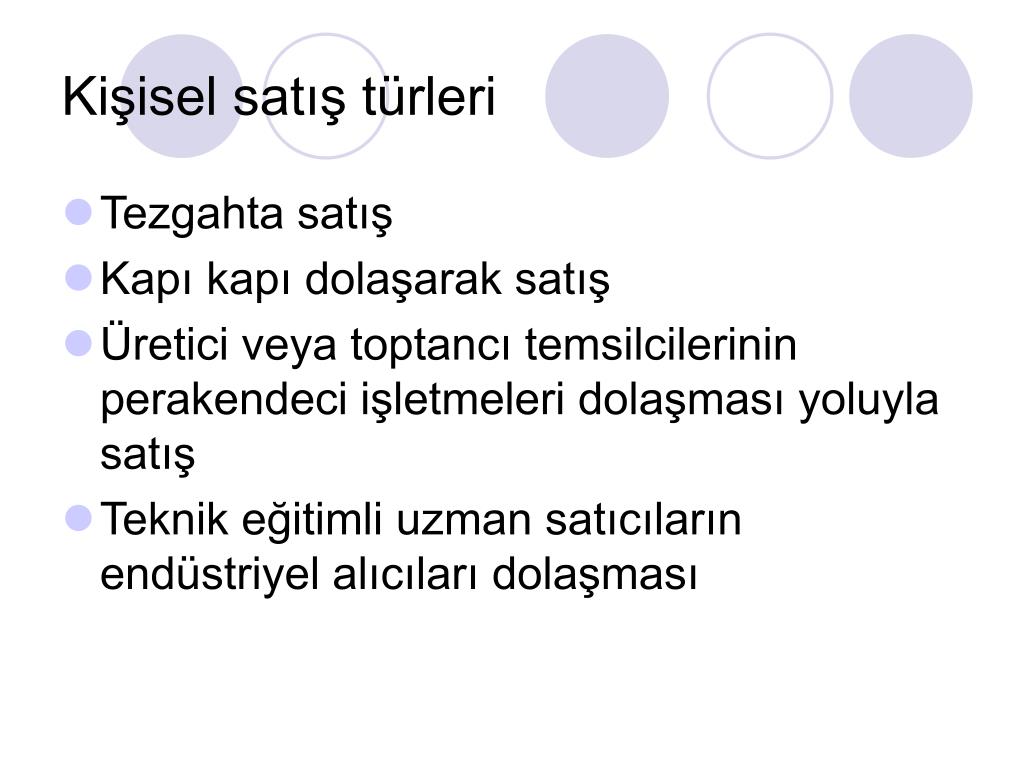 Kişisel satış türleri

Tezgahta satış

Kapı kapı dolaşarak satış

Üretici veya toptancı temsilcilerinin perakendeci işletmeleri dolaşması yoluyla satış

Teknik eğitimli uzman satıcıların endüstriyel alıcıları dolaşması